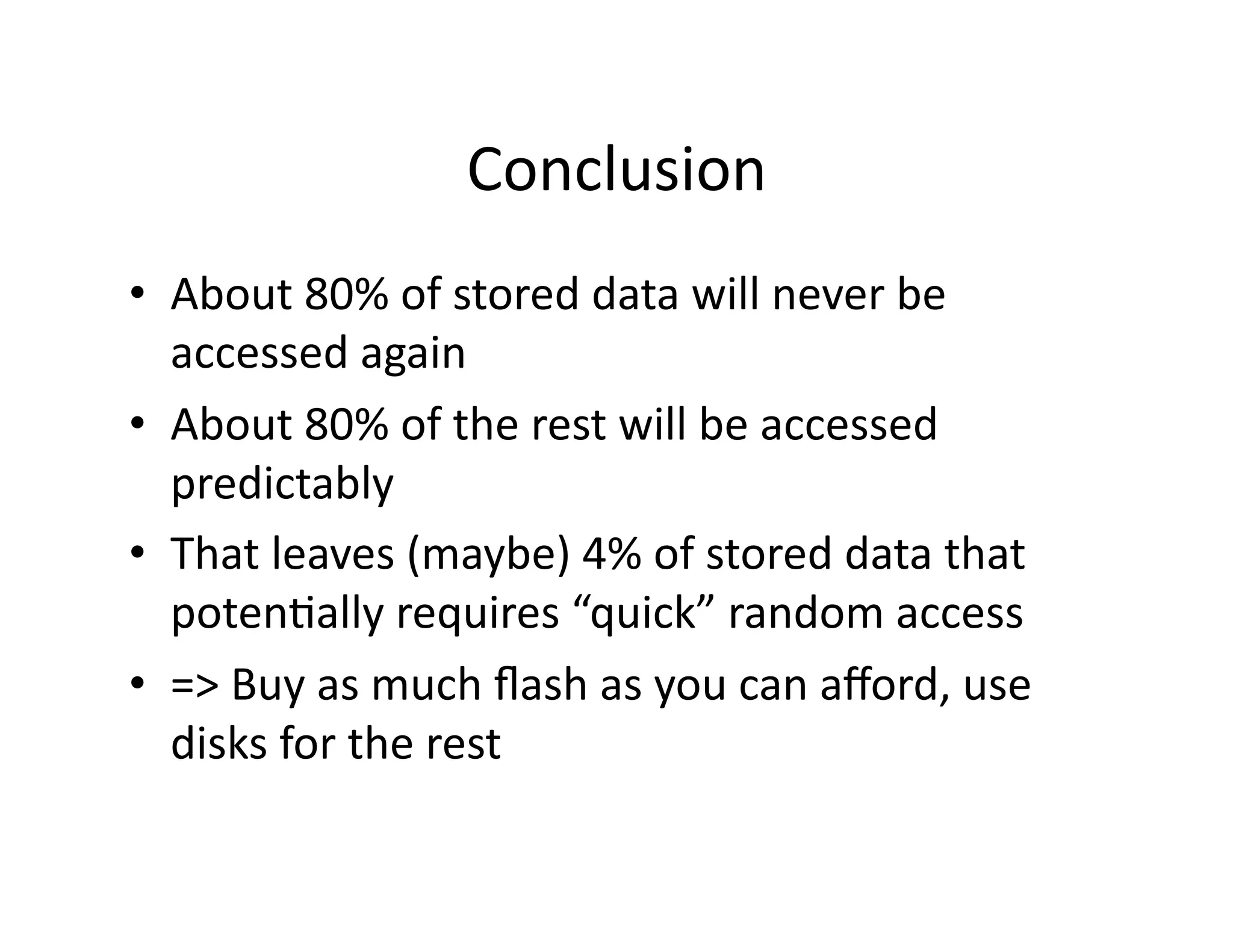 Conclusion

• About 80% of stored data will never be accessed again

• About 80% of the rest will be accessed predictably

• That leaves (maybe) 4% of stored data that potentially requires “quick” random access

• => Buy as much flash as you can afford, use disks for the rest